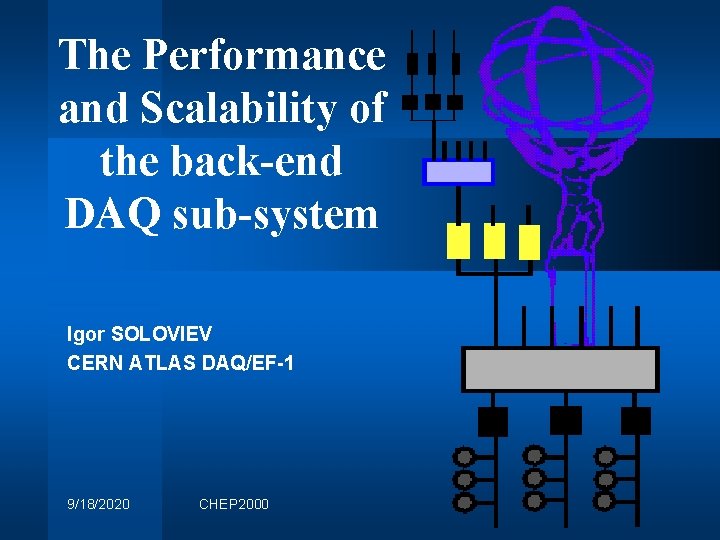 The Performance and Scalability of the back-end DAQ sub-system

Igor SOLOVIEV
CERN ATLAS DAQ/EF-1

9/18/2020

CHEP2000